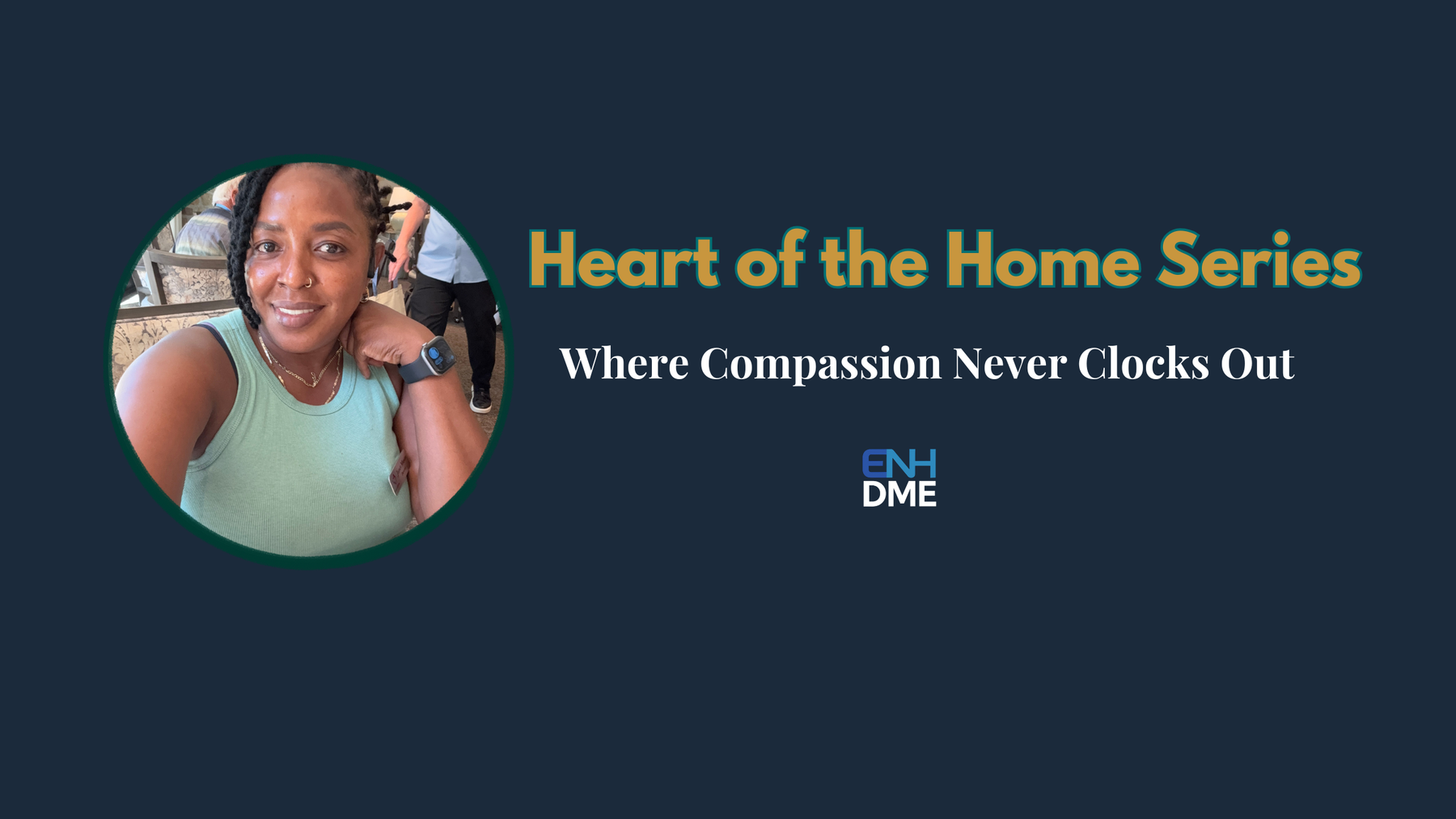 Heart of the Home Series

Where Compassion Never Clocks Out

ENH
DME